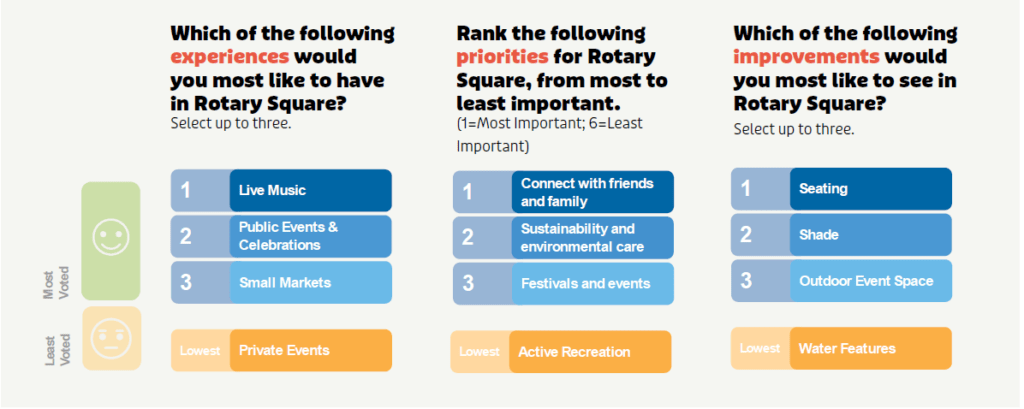 Most Voted

Least Voted

Which of the following experiences would you most like to have in Rotary Square?
Select up to three.

1 Live Music
2 Public Events & Celebrations
3 Small Markets
Lowest Private Events

Rank the following priorities for Rotary Square, from most to least important.
(1=Most Important; 6=Least Important)

1 Connect with friends and family
2 Sustainability and environmental care
3 Festivals and events
Lowest Active Recreation

Which of the following improvements would you most like to see in Rotary Square?
Select up to three.

1 Seating
2 Shade
3 Outdoor Event Space
Lowest Water Features